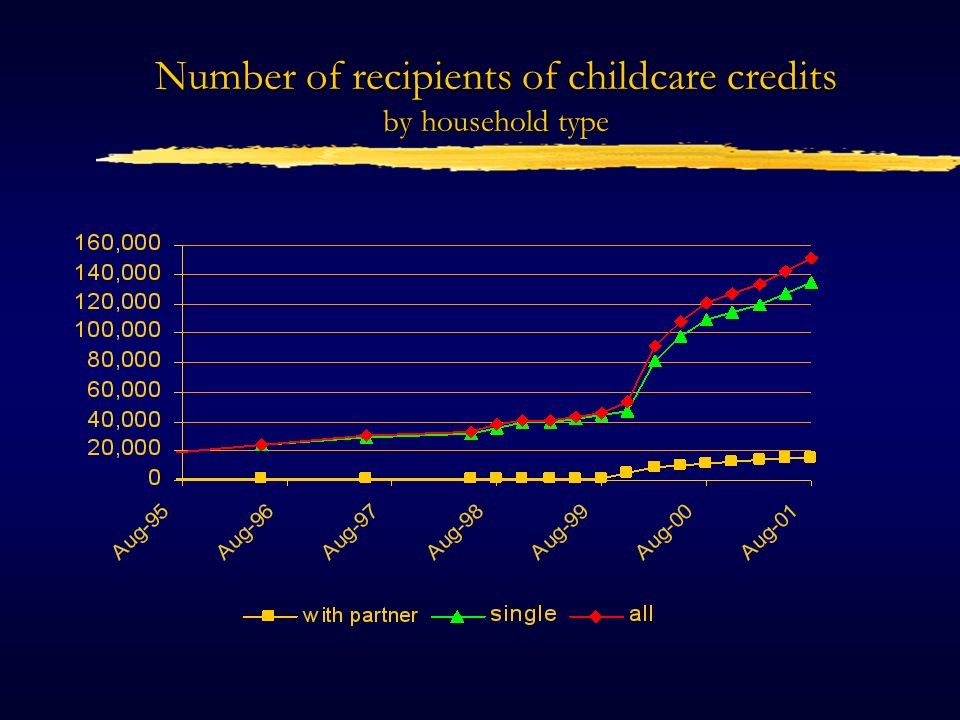 Number of recipients of childcare credits
by household type

160,000
140,000
120,000
100,000
80,000
60,000
40,000
20,000
0

Aug-95
Aug-96
Aug-97
Aug-98
Aug-99
Aug-00
Aug-01

with partner
single
all